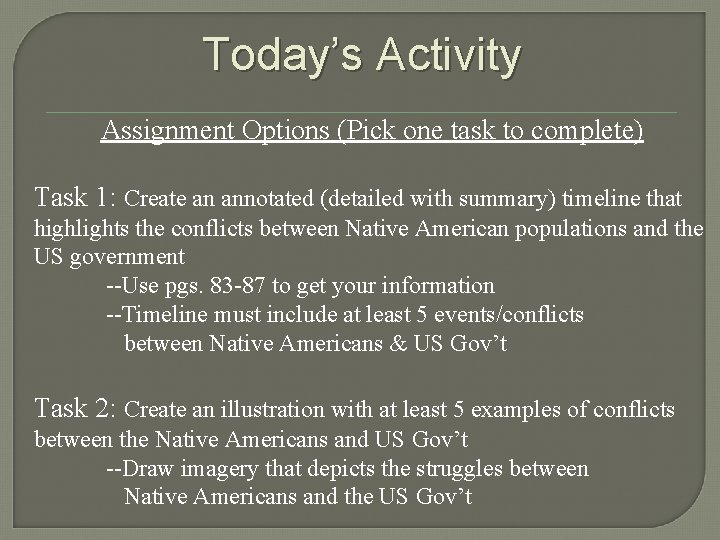 Today's Activity

Assignment Options (Pick one task to complete)

Task 1: Create an annotated (detailed with summary) timeline that highlights the conflicts between Native American populations and the US government

--Use pgs. 83-87 to get your information

--Timeline must include at least 5 events/conflicts between Native Americans & US Gov't

Task 2: Create an illustration with at least 5 examples of conflicts between the Native Americans and US Gov't

--Draw imagery that depicts the struggles between Native Americans and the US Gov't